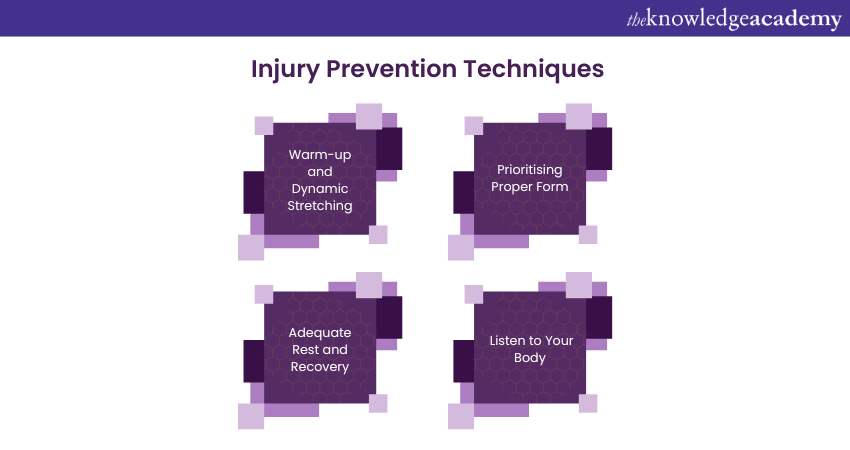 theknowledgeacademy

Injury Prevention Techniques

Warm-up and Dynamic Stretching

Prioritising Proper Form

Adequate Rest and Recovery

Listen to Your Body